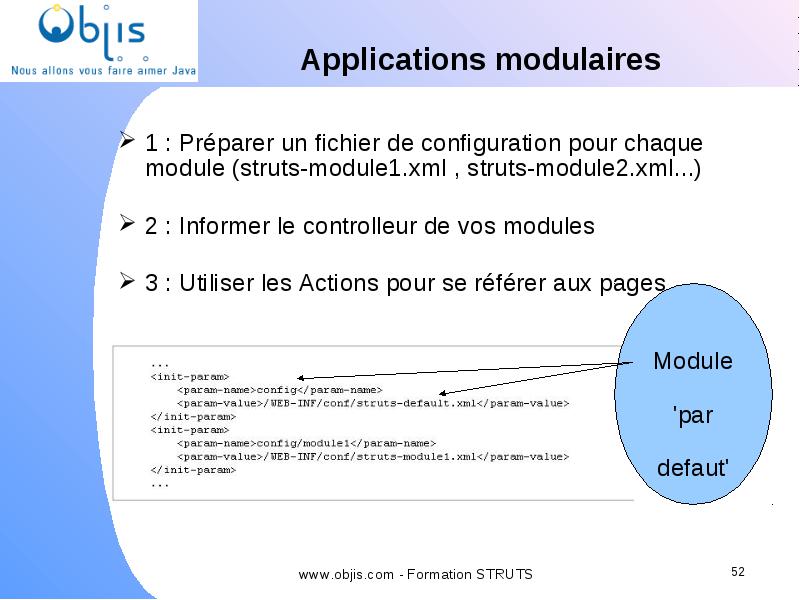 Objis
Nous allons vous faire aimer Java

Applications modulaires

➢ 1 : Préparer un fichier de configuration pour chaque module (struts-module1.xml , struts-module2.xml...)

➢ 2 : Informer le controlleur de vos modules

➢ 3 : Utiliser les Actions pour se référer aux pages

...
<init-param>
<param-name>config</param-name>
<param-value>/WEB-INF/conf/struts-default.xml</param-value>
</init-param>
<init-param>
<param-name>config/module1</param-name>
<param-value>/WEB-INF/conf/struts-module1.xml</param-value>
</init-param>
...

Module
'par
defaut'

www.objis.com - Formation STRUTS

52